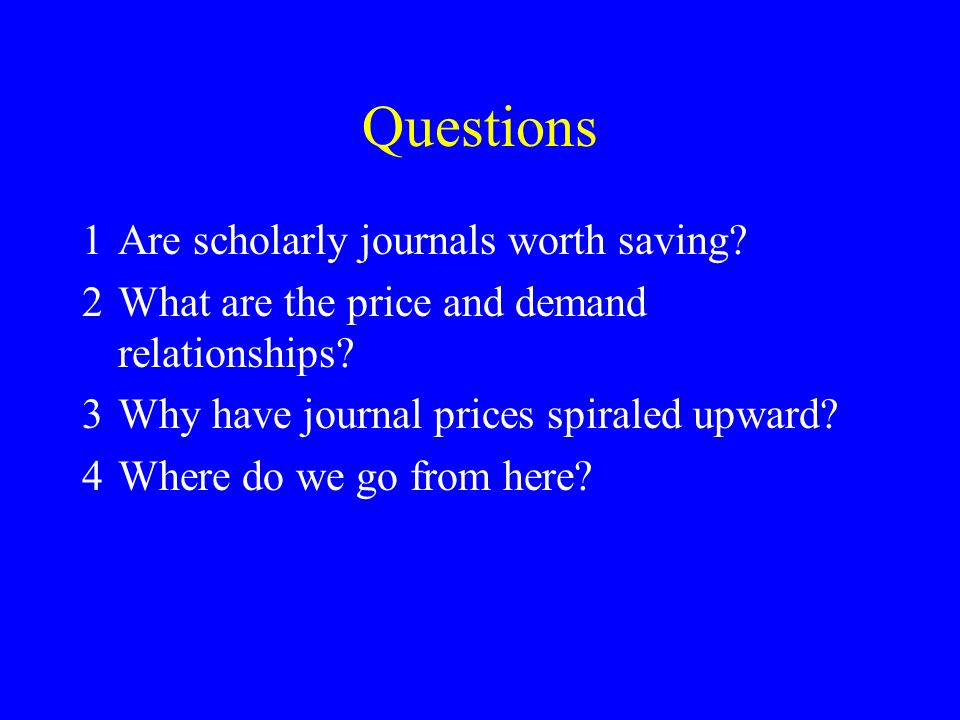 Questions

1 Are scholarly journals worth saving?

2 What are the price and demand relationships?

3 Why have journal prices spiraled upward?

4 Where do we go from here?